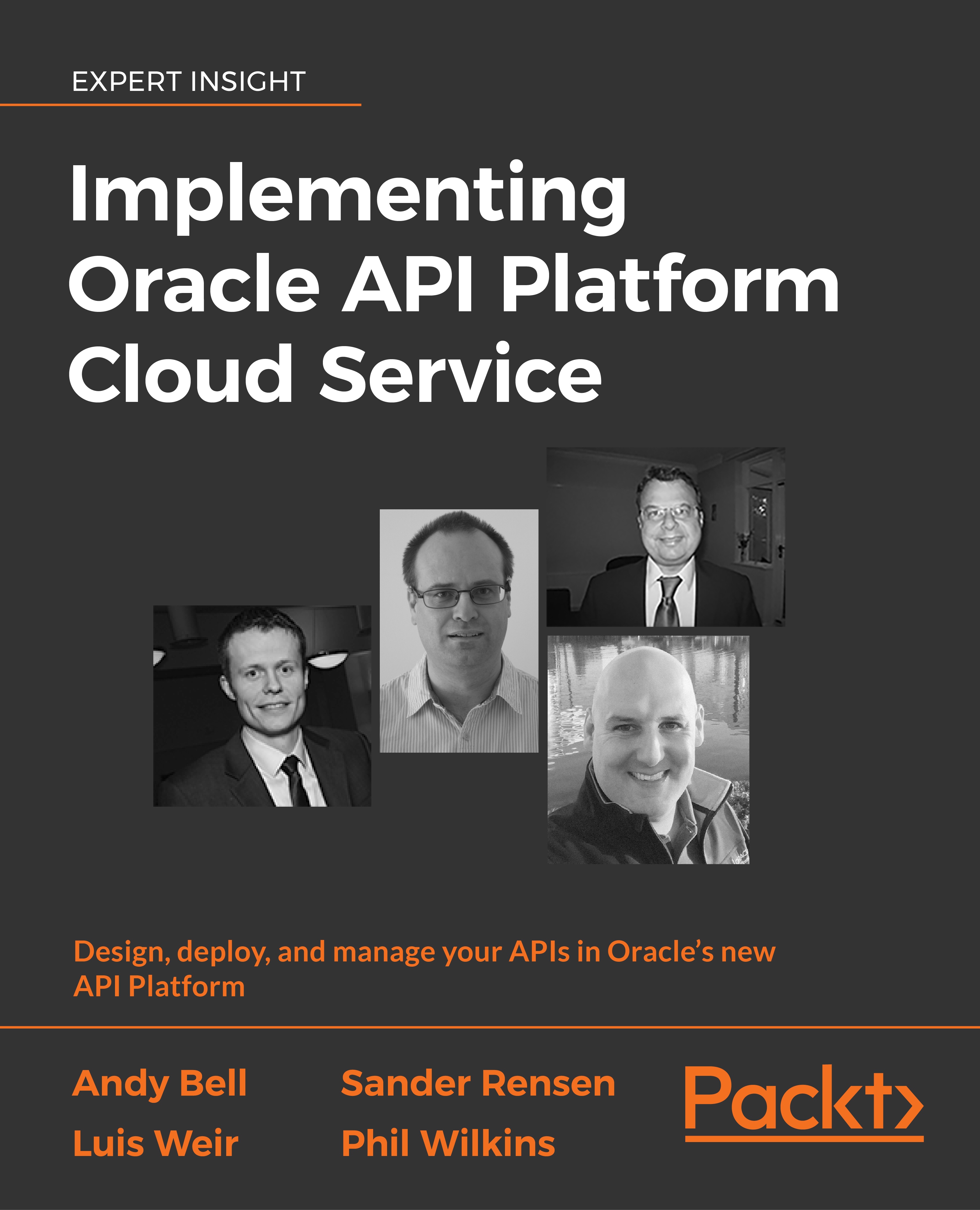 EXPERT INSIGHT

Implementing Oracle API Platform Cloud Service

Design, deploy, and manage your APIs in Oracle's new API Platform

Andy Bell
Luis Weir

Sander Rensen
Phil Wilkins

Packt>